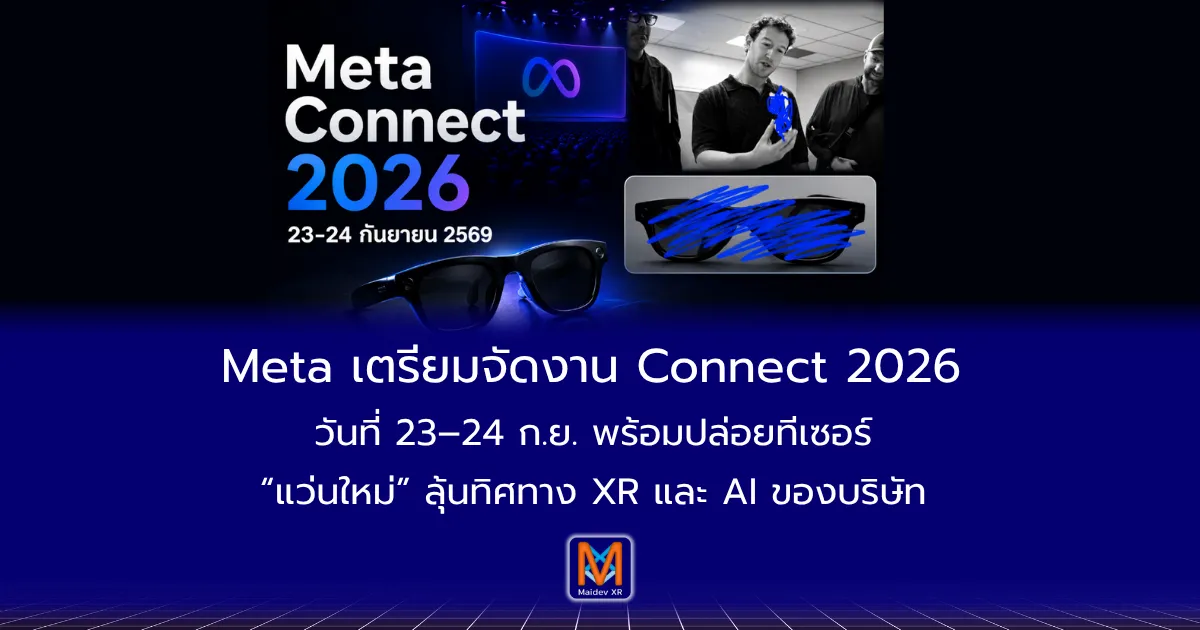 Meta Connect 2026

23-24 กันยายน 2569

Meta เตรียมจัดงาน Connect 2026
วันที่ 23–24 ก.ย. พร้อมปล่อยทีเซอร์
“แว่นใหม่” ลุ้นทิศทาง XR และ AI ของบริษัท

Maidev XR